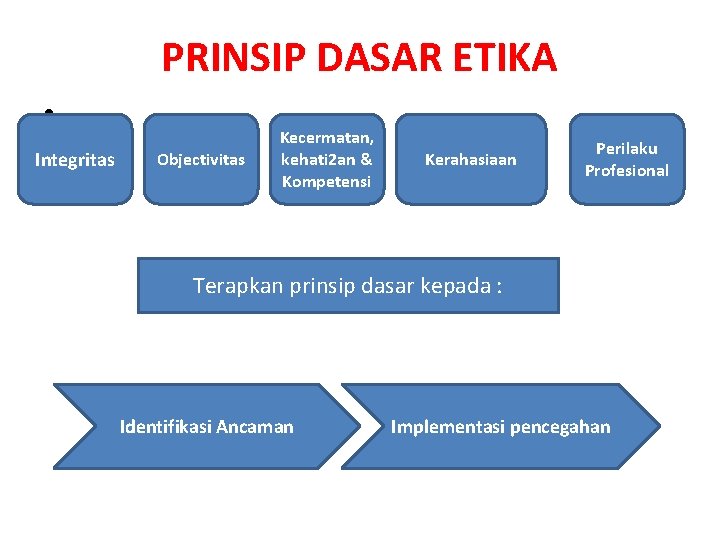 PRINSIP DASAR ETIKA

Integritas

Objectivitas

Kecermatan, kehati2an & Kompetensi

Kerahasiaan

Perilaku Profesional

Terapkan prinsip dasar kepada :

Identifikasi Ancaman

Implementasi pencegahan